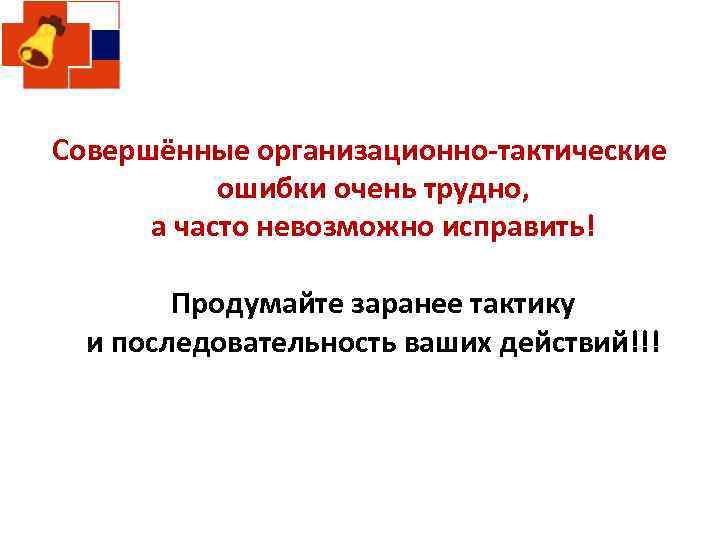 Совершённые организационно-тактические ошибки очень трудно, а часто невозможно исправить!

Продумайте заранее тактику и последовательность ваших действий!!!